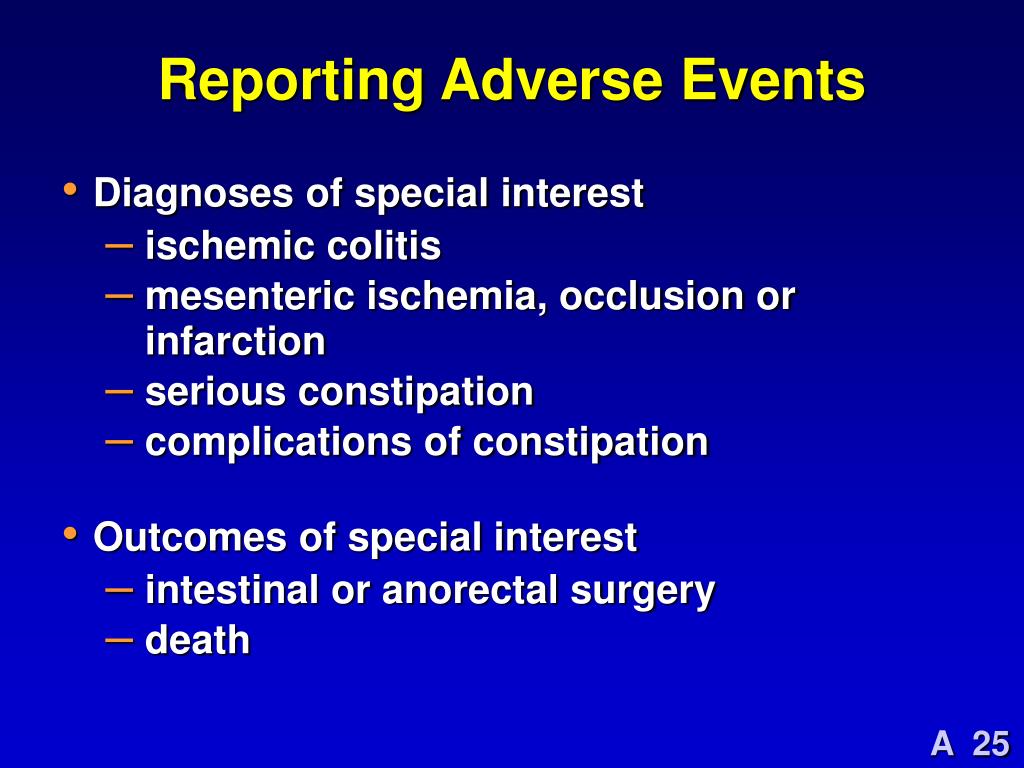 Reporting Adverse Events

• Diagnoses of special interest
– ischemic colitis
– mesenteric ischemia, occlusion or infarction
– serious constipation
– complications of constipation

• Outcomes of special interest
– intestinal or anorectal surgery
– death

A 25